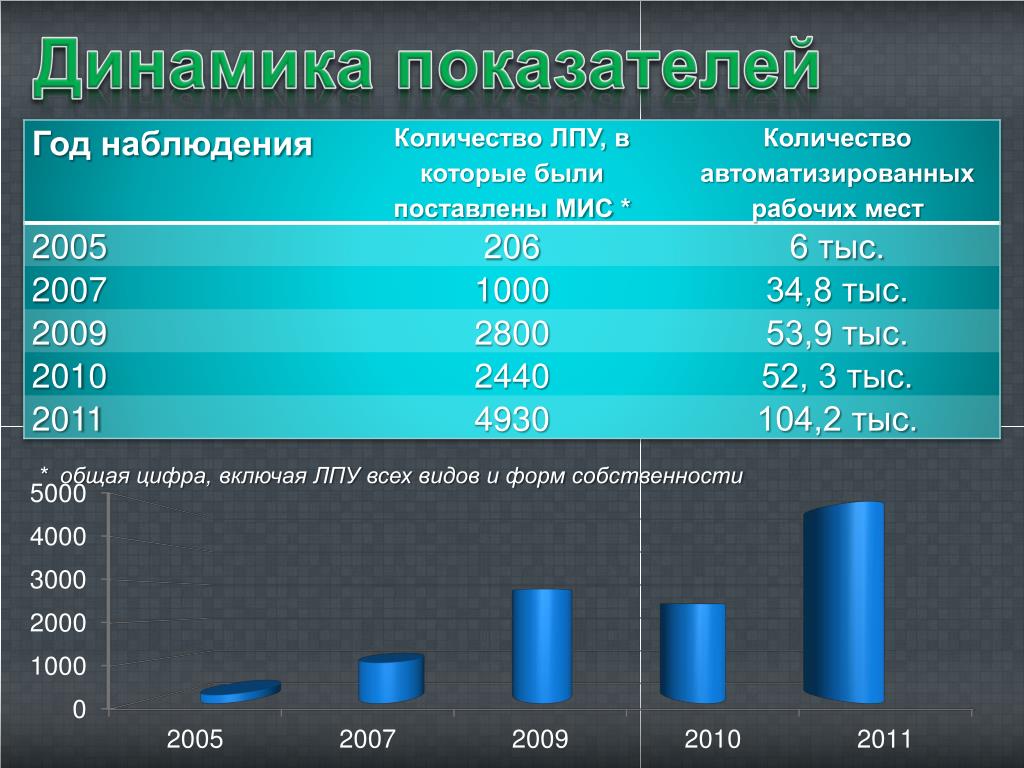 Динамика показателей

| Год наблюдения | Количество ЛПУ, в которые были поставлены МИС * | Количество автоматизированных рабочих мест |
|---|---|---|
| 2005 | 206 | 6 тыс. |
| 2007 | 1000 | 34,8 тыс. |
| 2009 | 2800 | 53,9 тыс. |
| 2010 | 2440 | 52, 3 тыс. |
| 2011 | 4930 | 104,2 тыс. |

* общая цифра, включая ЛПУ всех видов и форм собственности

5000
4000
3000
2000
1000
0

2005 2007 2009 2010 2011